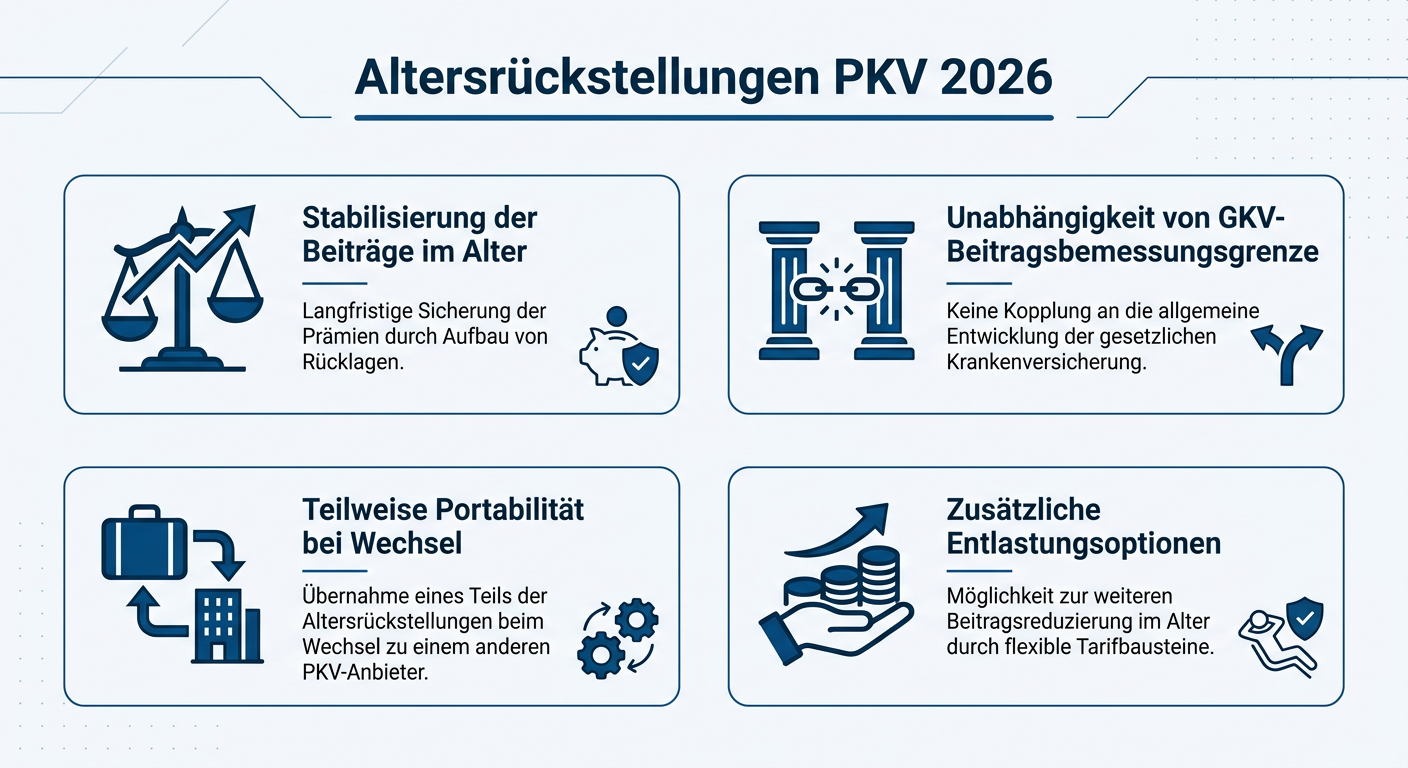 Altersrückstellungen PKV 2026

Stabilisierung der Beiträge im Alter

Langfristige Sicherung der Prämien durch Aufbau von Rücklagen.

Unabhängigkeit von GKV-Beitragsbemessungsgrenze

Keine Kopplung an die allgemeine Entwicklung der gesetzlichen Krankenversicherung.

Teilweise Portabilität bei Wechsel

Übernahme eines Teils der Altersrückstellungen beim Wechsel zu einem anderen PKV-Anbieter.

Zusätzliche Entlastungsoptionen

Möglichkeit zur weiteren Beitragsreduzierung im Alter durch flexible Tarifbausteine.